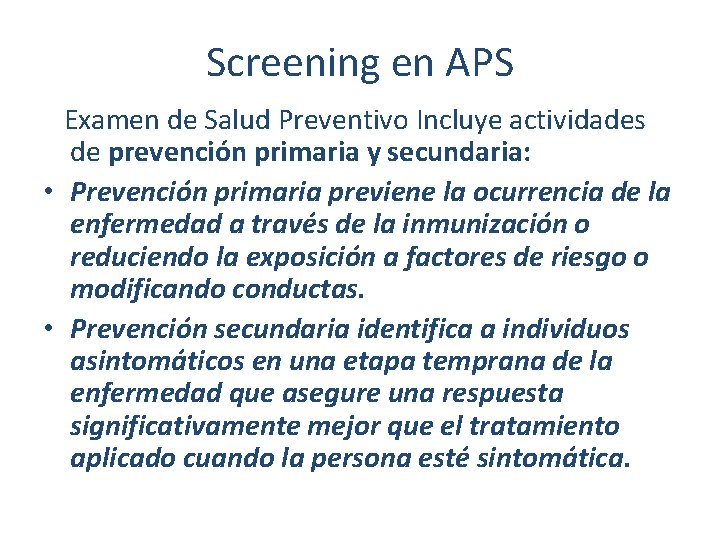 Screening en APS

Examen de Salud Preventivo Incluye actividades de prevención primaria y secundaria:

• Prevención primaria previene la ocurrencia de la enfermedad a través de la inmunización o reduciendo la exposición a factores de riesgo o modificando conductas.

• Prevención secundaria identifica a individuos asintomáticos en una etapa temprana de la enfermedad que asegure una respuesta significativamente mejor que el tratamiento aplicado cuando la persona esté sintomática.